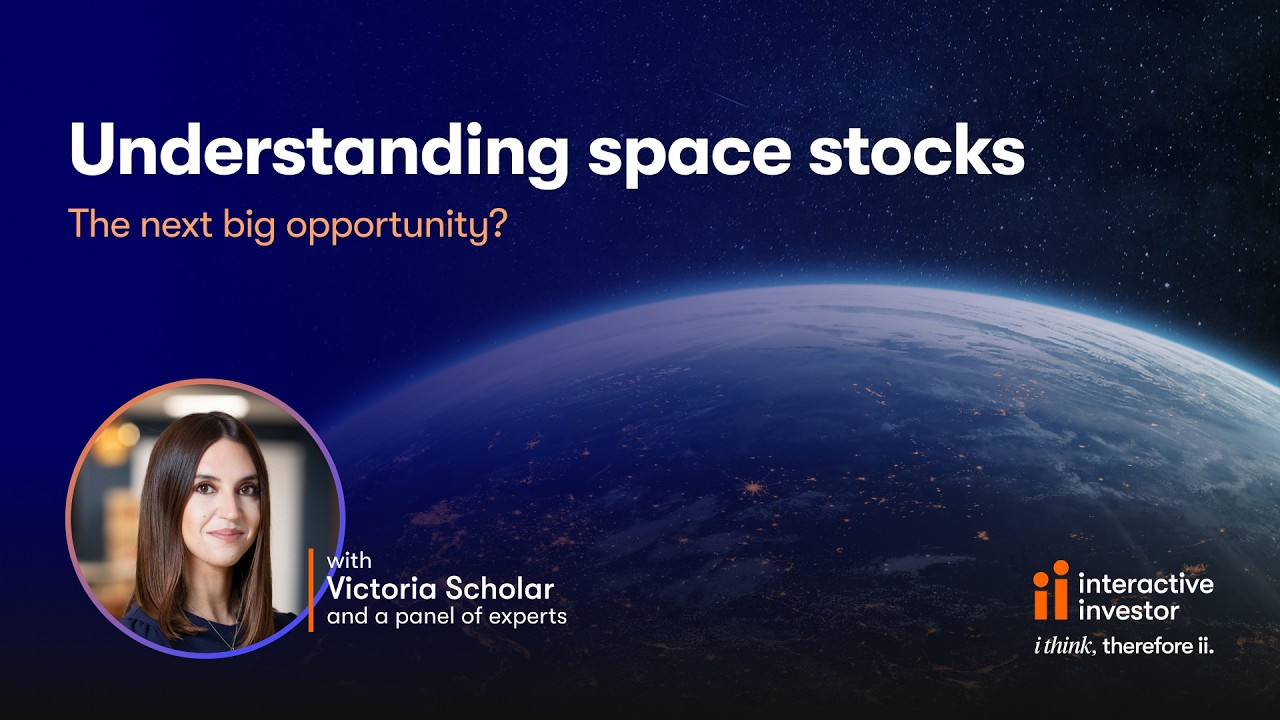 Understanding space stocks

The next big opportunity?

with
Victoria Scholar
and a panel of experts

ii interactive investor
i think, therefore ii.